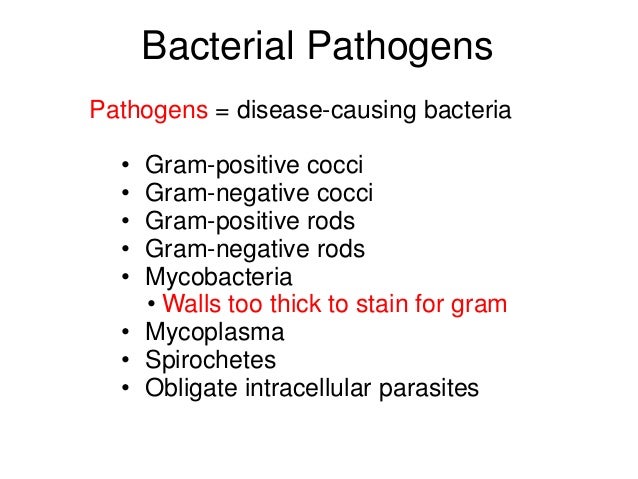 Bacterial Pathogens

Pathogens = disease-causing bacteria

• Gram-positive cocci
• Gram-negative cocci
• Gram-positive rods
• Gram-negative rods
• Mycobacteria
  • Walls too thick to stain for gram
• Mycoplasma
• Spirochetes
• Obligate intracellular parasites